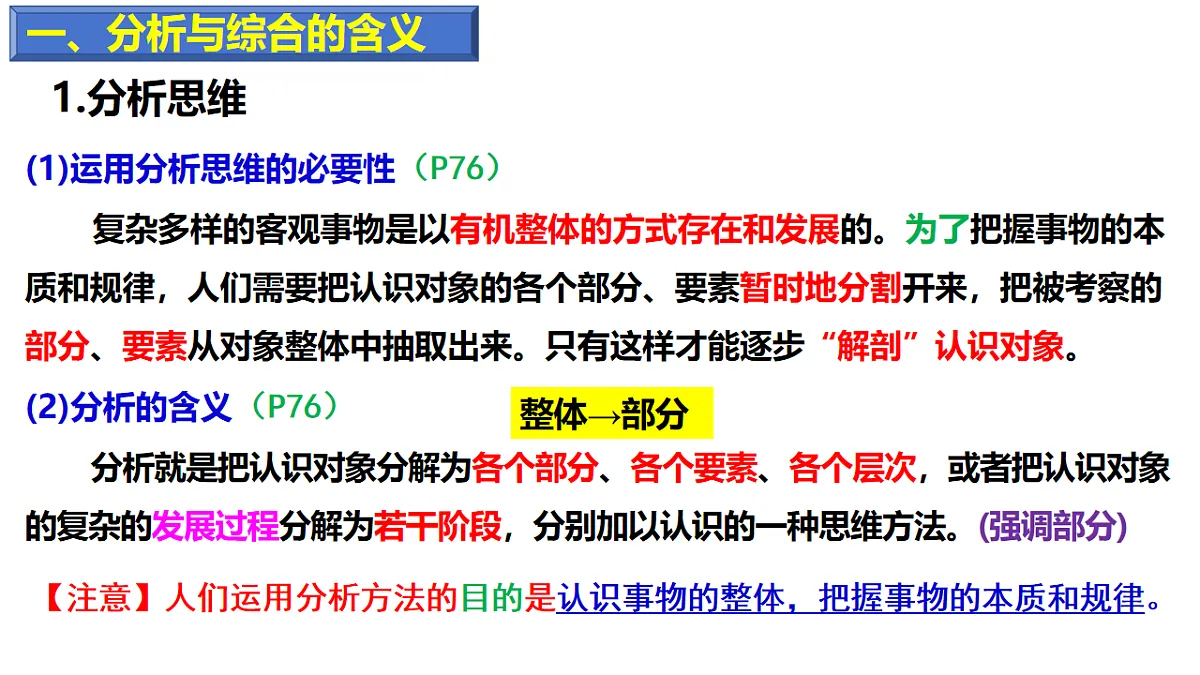 一、分析与综合的含义

1.分析思维

(1)运用分析思维的必要性（P76）

复杂多样的客观事物是以有机整体的方式存在和发展的。为了把握事物的本质和规律，人们需要把认识对象的各个部分、要素暂时地分割开来，把被考察的部分、要素从对象整体中抽取出来。只有这样才能逐步“解剖”认识对象。

(2)分析的含义（P76）

整体→部分

分析就是把认识对象分解为各个部分、各个要素、各个层次，或者把认识对象的复杂的发展过程分解为若干阶段，分别加以认识的一种思维方法。(强调部分)

【注意】人们运用分析方法的目的是认识事物的整体，把握事物的本质和规律。